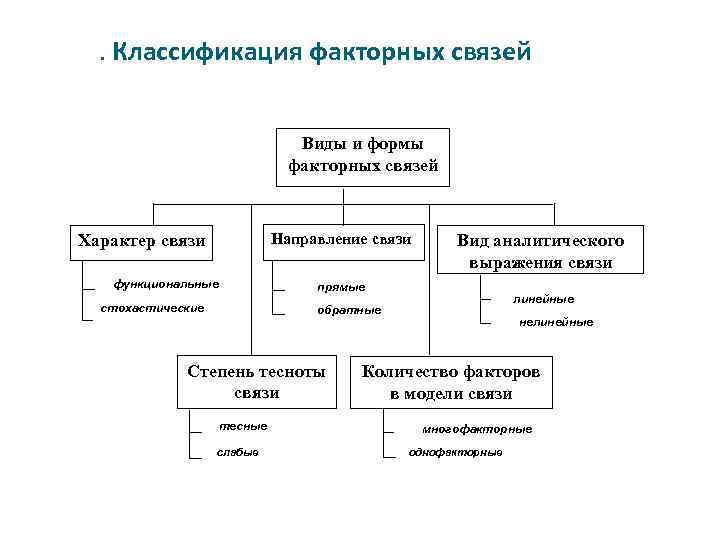 . Классификация факторных связей

Виды и формы факторных связей

Характер связи

функциональные

стохастические

Направление связи

прямые

обратные

Вид аналитического выражения связи

линейные

нелинейные

Степень тесноты связи

тесные

слабые

Количество факторов в модели связи

многофакторные

однофакторные